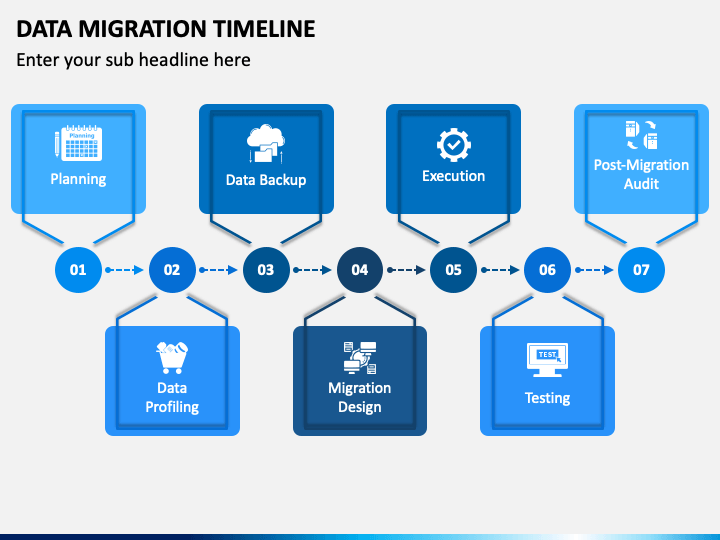 DATA MIGRATION TIMELINE

Enter your sub headline here

Planning

Planning

Data Backup

Execution

Post-Migration Audit

01

02

03

04

05

06

07

Data Profiling

Migration Design

TEST

Testing